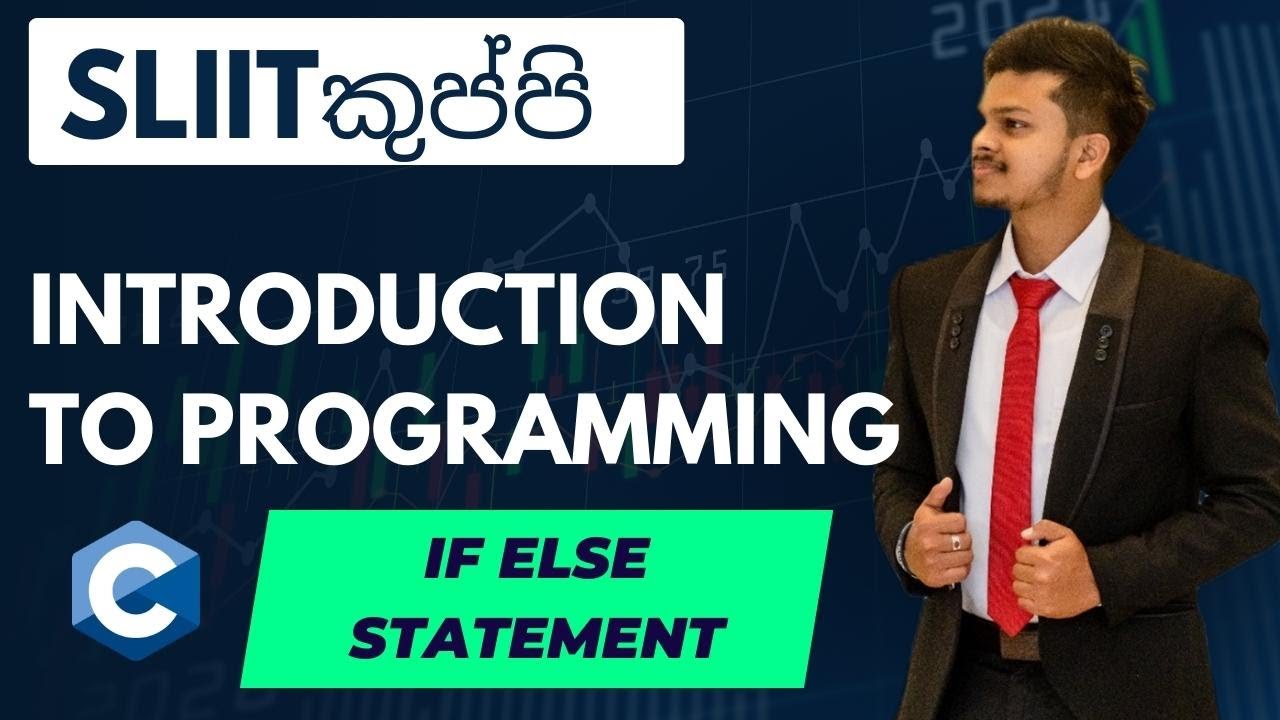 SLIITකුප්පි

INTRODUCTION TO PROGRAMMING

C

IF ELSE STATEMENT